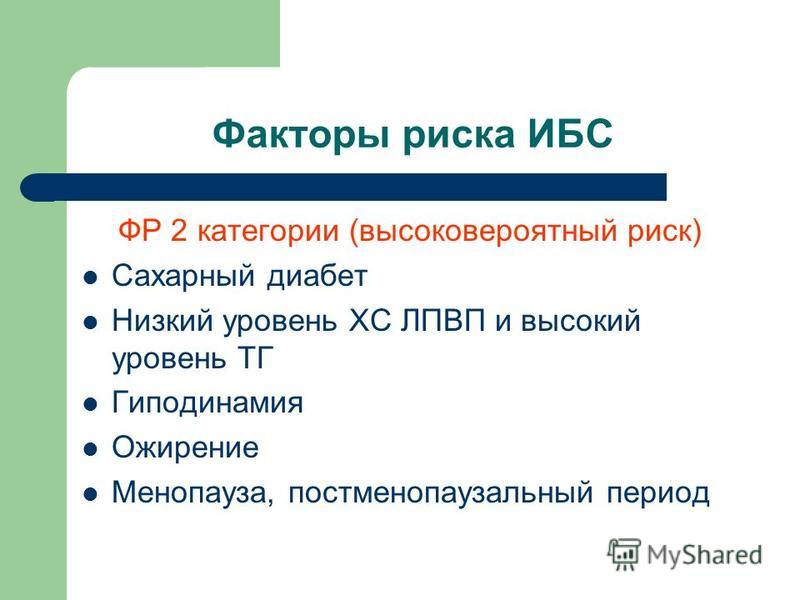 Факторы риска ИБС

ФР 2 категории (высоковероятный риск)

- Сахарный диабет
- Низкий уровень ХС ЛПВП и высокий уровень ТГ
- Гиподинамия
- Ожирение
- Менопауза, постменопаузальный период

MyShared